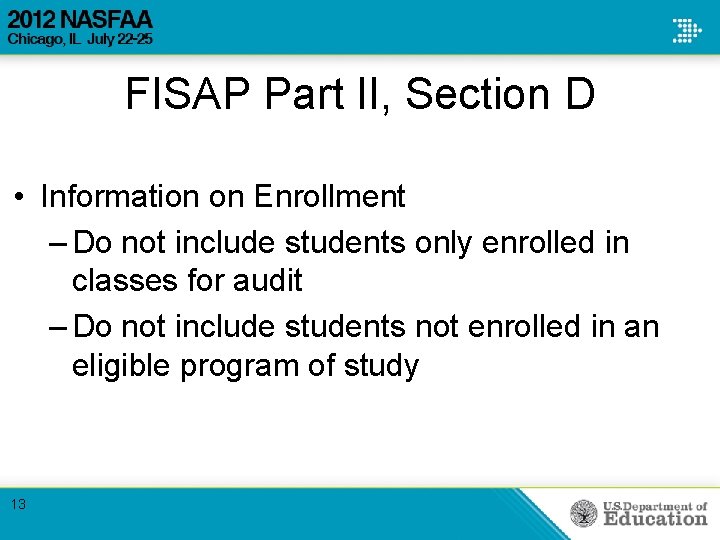 2012 NASFAA
Chicago, IL July 22-25

FISAP Part II, Section D

• Information on Enrollment
– Do not include students only enrolled in classes for audit
– Do not include students not enrolled in an eligible program of study

13

U.S. Department of Education